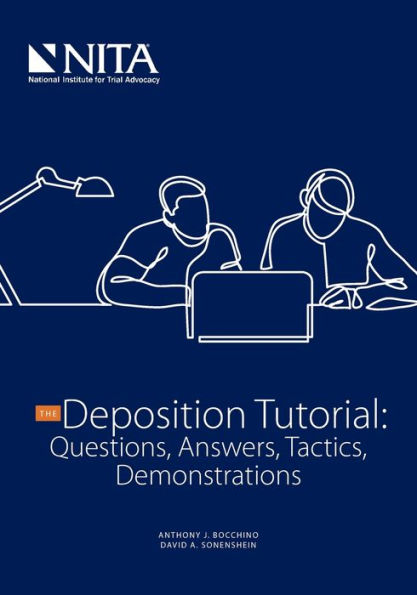 NITA
National Institute for Trial Advocacy

THE Deposition Tutorial:
Questions, Answers, Tactics, Demonstrations

ANTHONY J. BOCCHINO
DAVID A. SONENSHEIN